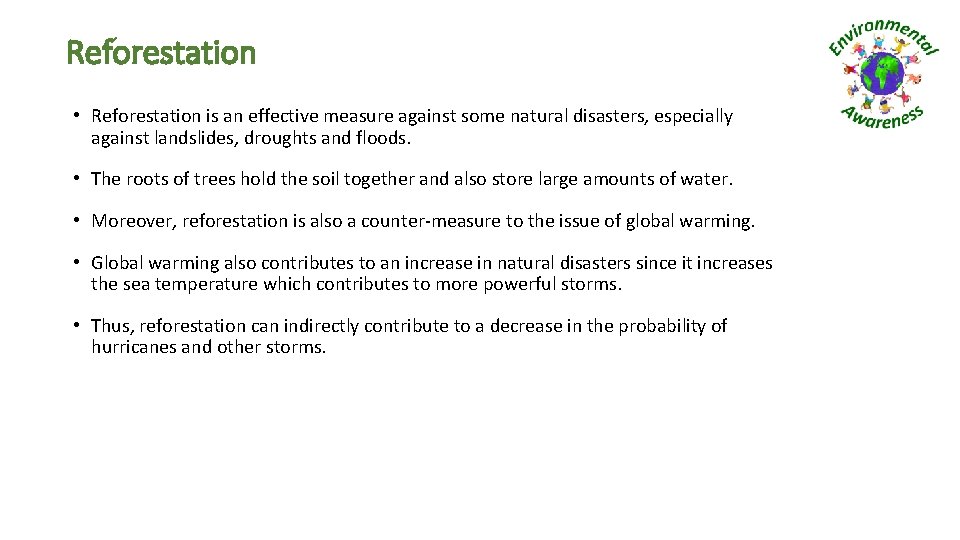 Reforestation

Environmental Awareness

• Reforestation is an effective measure against some natural disasters, especially against landslides, droughts and floods.

• The roots of trees hold the soil together and also store large amounts of water.

• Moreover, reforestation is also a counter-measure to the issue of global warming.

• Global warming also contributes to an increase in natural disasters since it increases the sea temperature which contributes to more powerful storms.

• Thus, reforestation can indirectly contribute to a decrease in the probability of hurricanes and other storms.